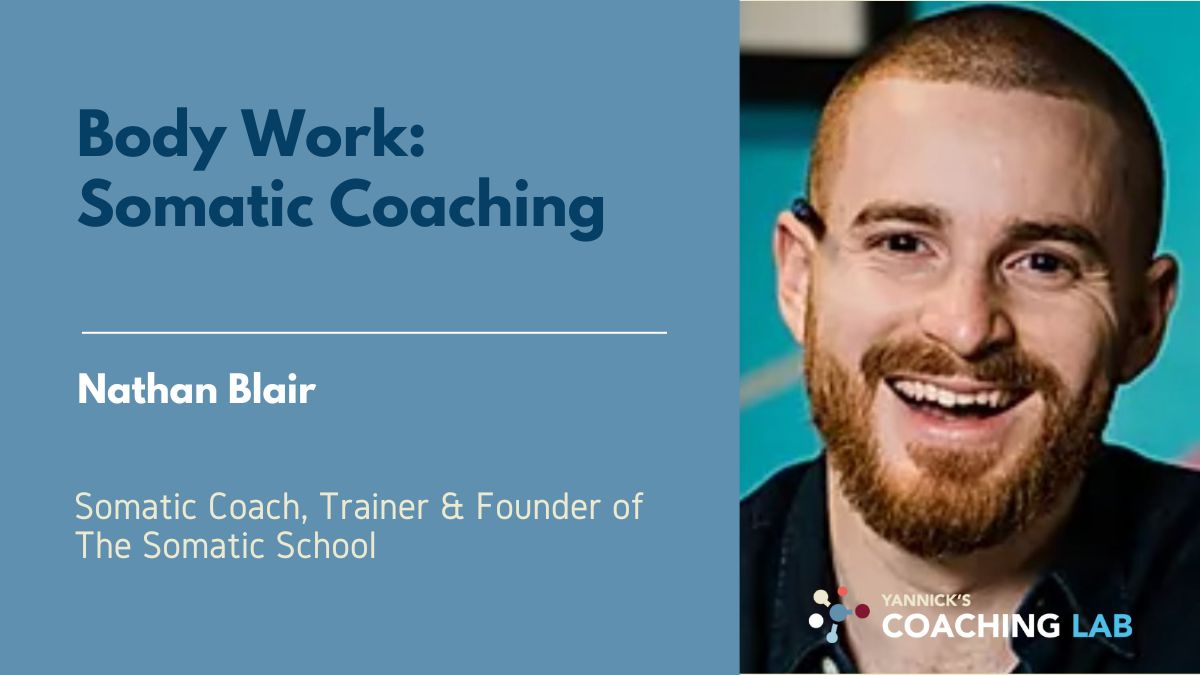 Body Work: Somatic Coaching

Nathan Blair

Somatic Coach, Trainer & Founder of The Somatic School

YANNICK'S COACHING LAB